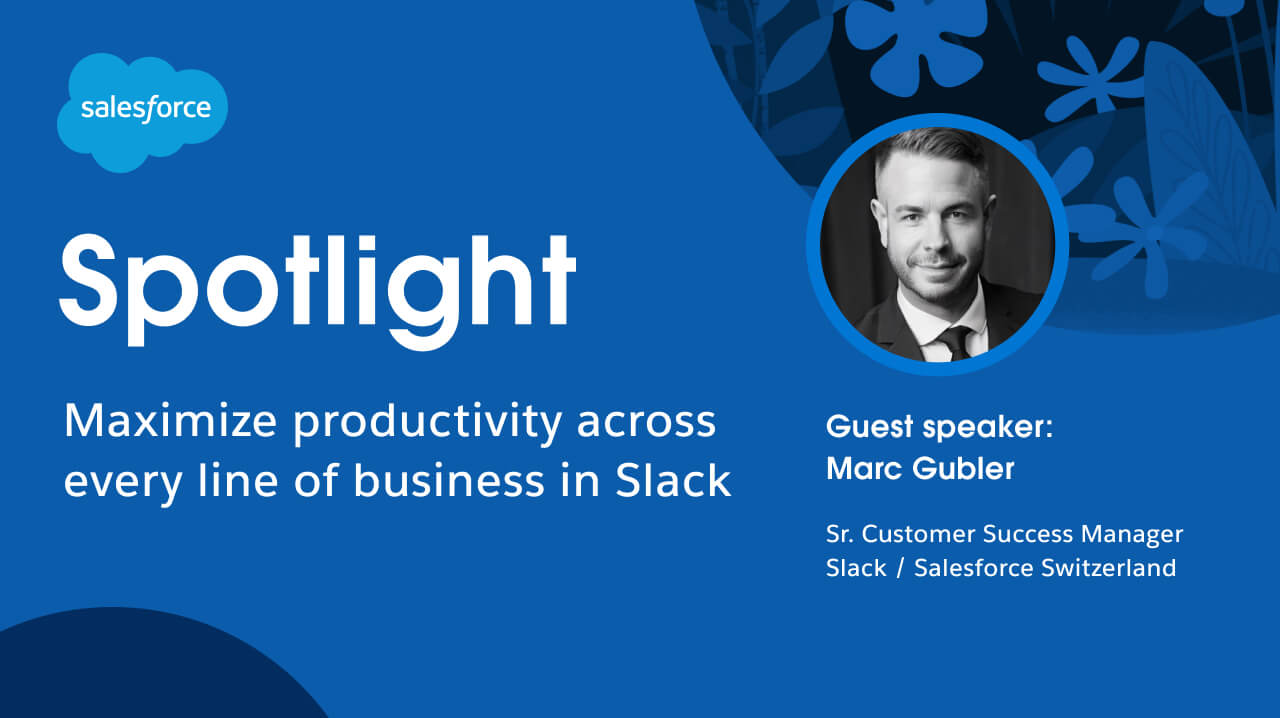 salesforce

Spotlight

Maximize productivity across every line of business in Slack

Guest speaker:
Marc Gubler

Sr. Customer Success Manager
Slack / Salesforce Switzerland